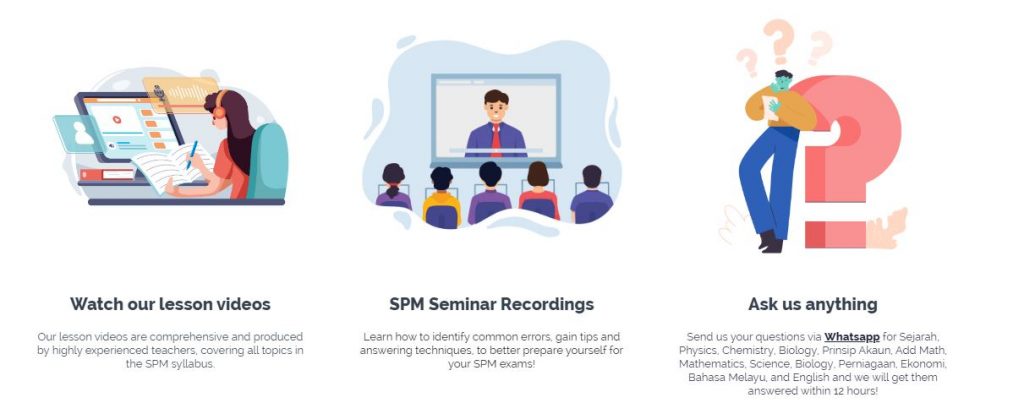 Watch our lesson videos

Our lesson videos are comprehensive and produced by highly experienced teachers, covering all topics in the SPM syllabus.

SPM Seminar Recordings

Learn how to identify common errors, gain tips and answering techniques, to better prepare yourself for your SPM exams!

Ask us anything

Send us your questions via Whatsapp for Sejarah, Physics, Chemistry, Biology, Prinsip Akaun, Add Math, Mathematics, Science, Biology, Perniagaan, Ekonomi, Bahasa Melayu, and English and we will get them answered within 12 hours!